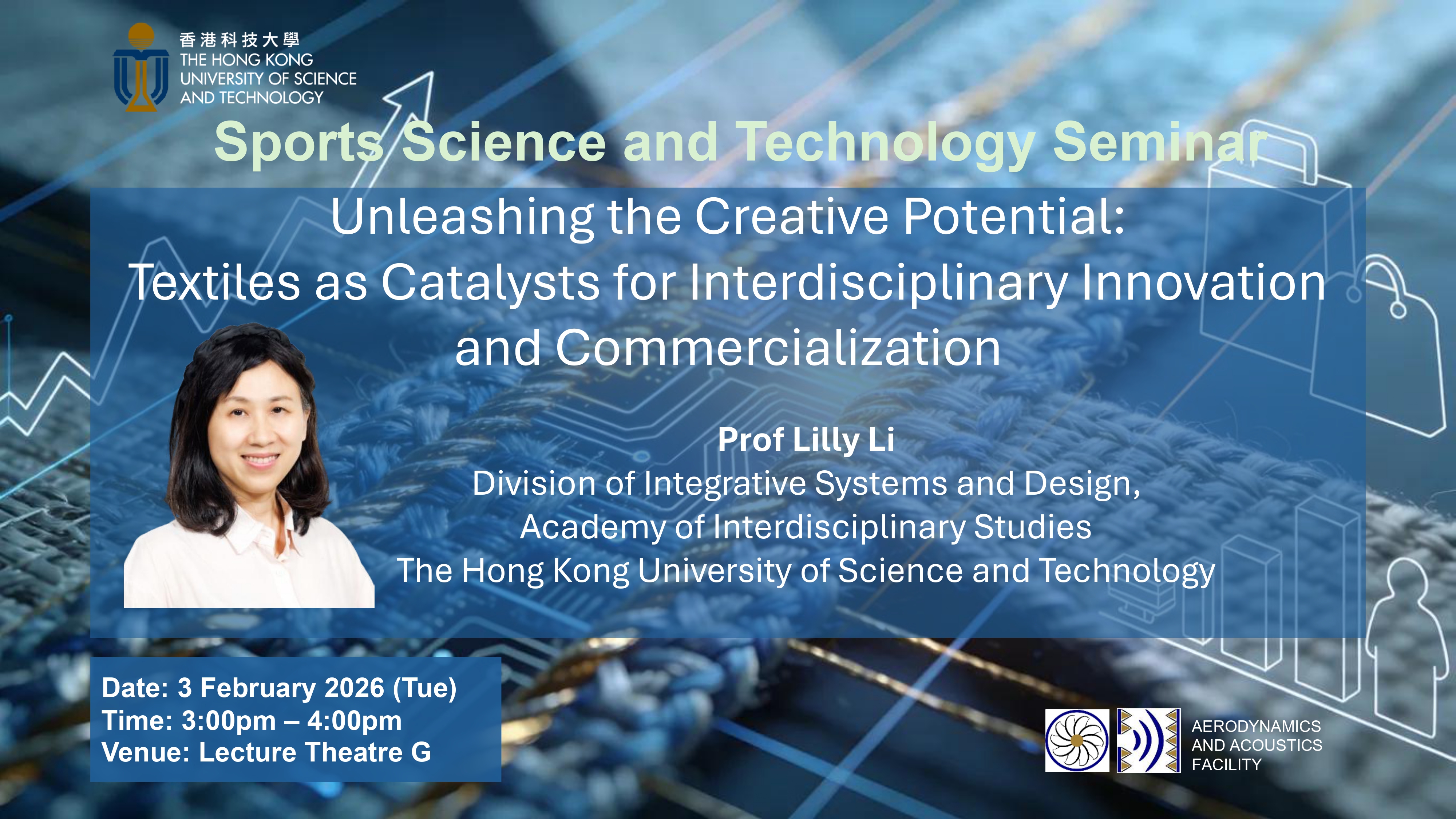 香港科技大學
THE HONG KONG UNIVERSITY OF SCIENCE AND TECHNOLOGY

Sports Science and Technology Seminar

Unleashing the Creative Potential: Textiles as Catalysts for Interdisciplinary Innovation and Commercialization

Prof Lilly Li
Division of Integrative Systems and Design,
Academy of Interdisciplinary Studies
The Hong Kong University of Science and Technology

Date: 3 February 2026 (Tue)
Time: 3:00pm – 4:00pm
Venue: Lecture Theatre G

AERODYNAMICS AND ACOUSTICS FACILITY